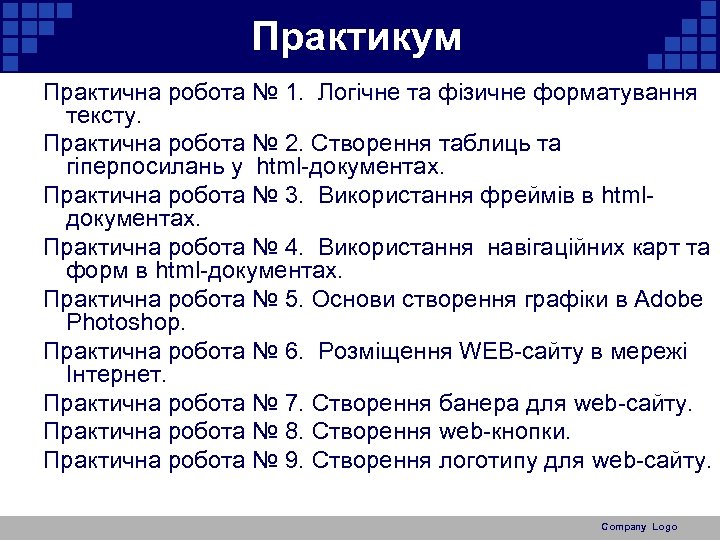 Практикум

Практична робота № 1. Логічне та фізичне форматування тексту.

Практична робота № 2. Створення таблиць та гіперпосилань у html-документах.

Практична робота № 3. Використання фреймів в html-документах.

Практична робота № 4. Використання навігаційних карт та форм в html-документах.

Практична робота № 5. Основи створення графіки в Adobe Photoshop.

Практична робота № 6. Розміщення WEB-сайту в мережі Інтернет.

Практична робота № 7. Створення банера для web-сайту.

Практична робота № 8. Створення web-кнопки.

Практична робота № 9. Створення логотипу для web-сайту.

Company Logo